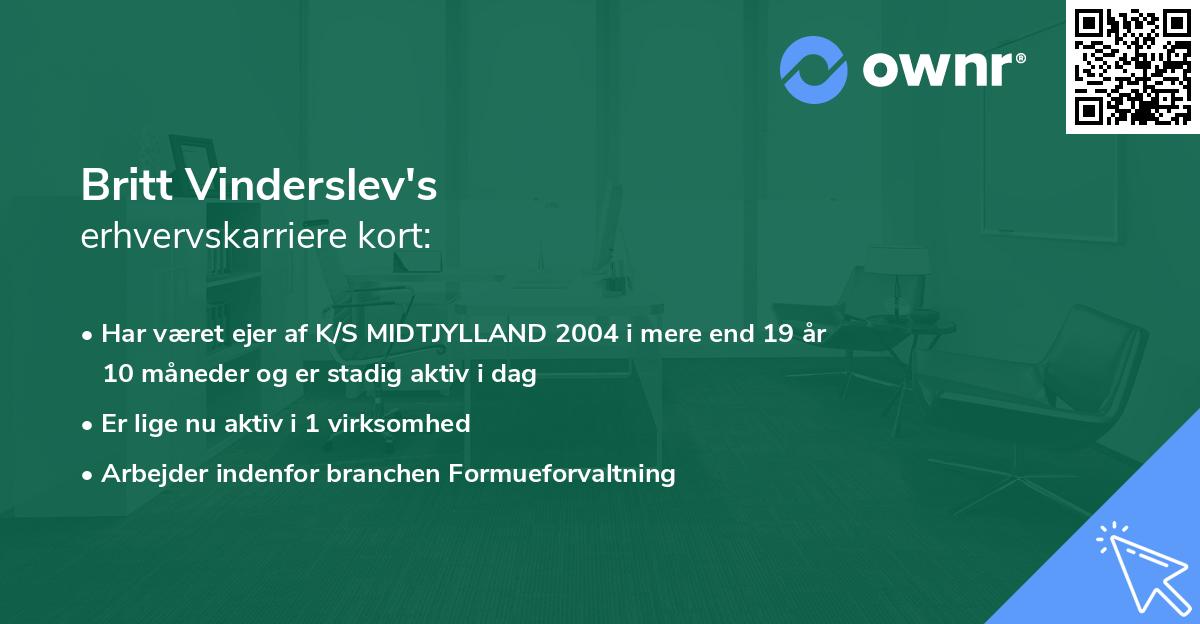 ownr®

Britt Vinderslev's
erhvervskarriere kort:

• Har været ejer af K/S MIDTJYLLAND 2004 i mere end 19 år 10 måneder og er stadig aktiv i dag

• Er lige nu aktiv i 1 virksomhed

• Arbejder indenfor branchen Formueforvaltning